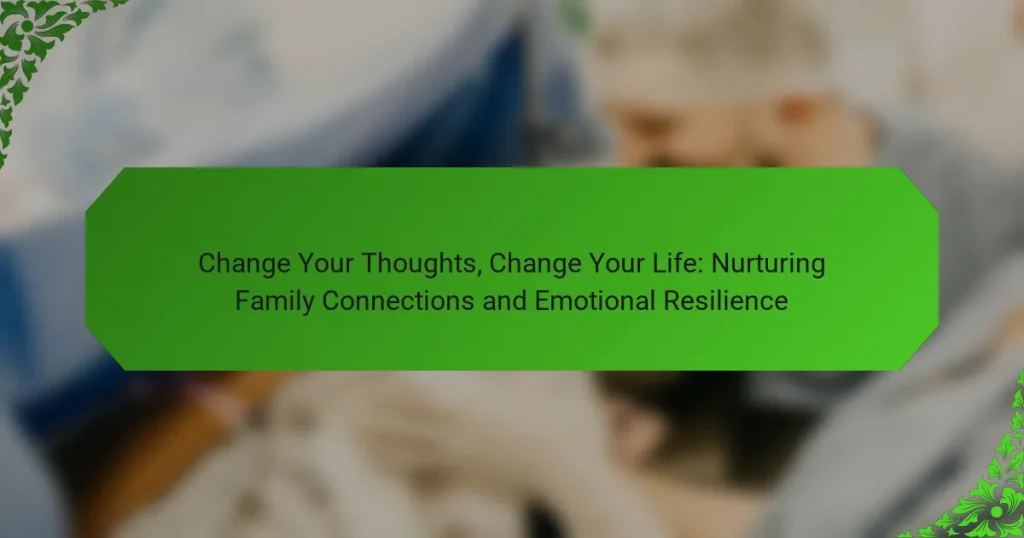 Change Your Thoughts, Change Your Life: Nurturing Family Connections and Emotional Resilience